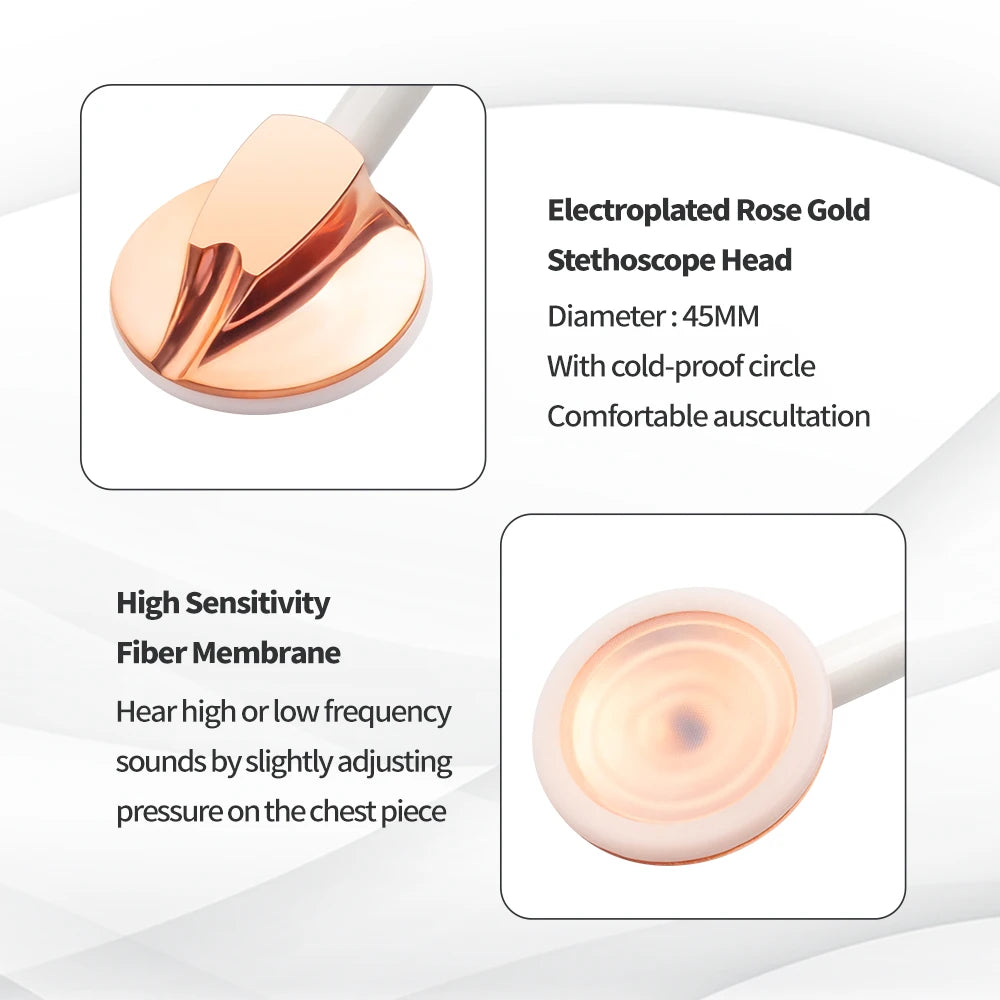 Electroplated Rose Gold Stethoscope Head

Diameter : 45MM
With cold-proof circle
Comfortable auscultation

High Sensitivity Fiber Membrane

Hear high or low frequency sounds by slightly adjusting pressure on the chest piece